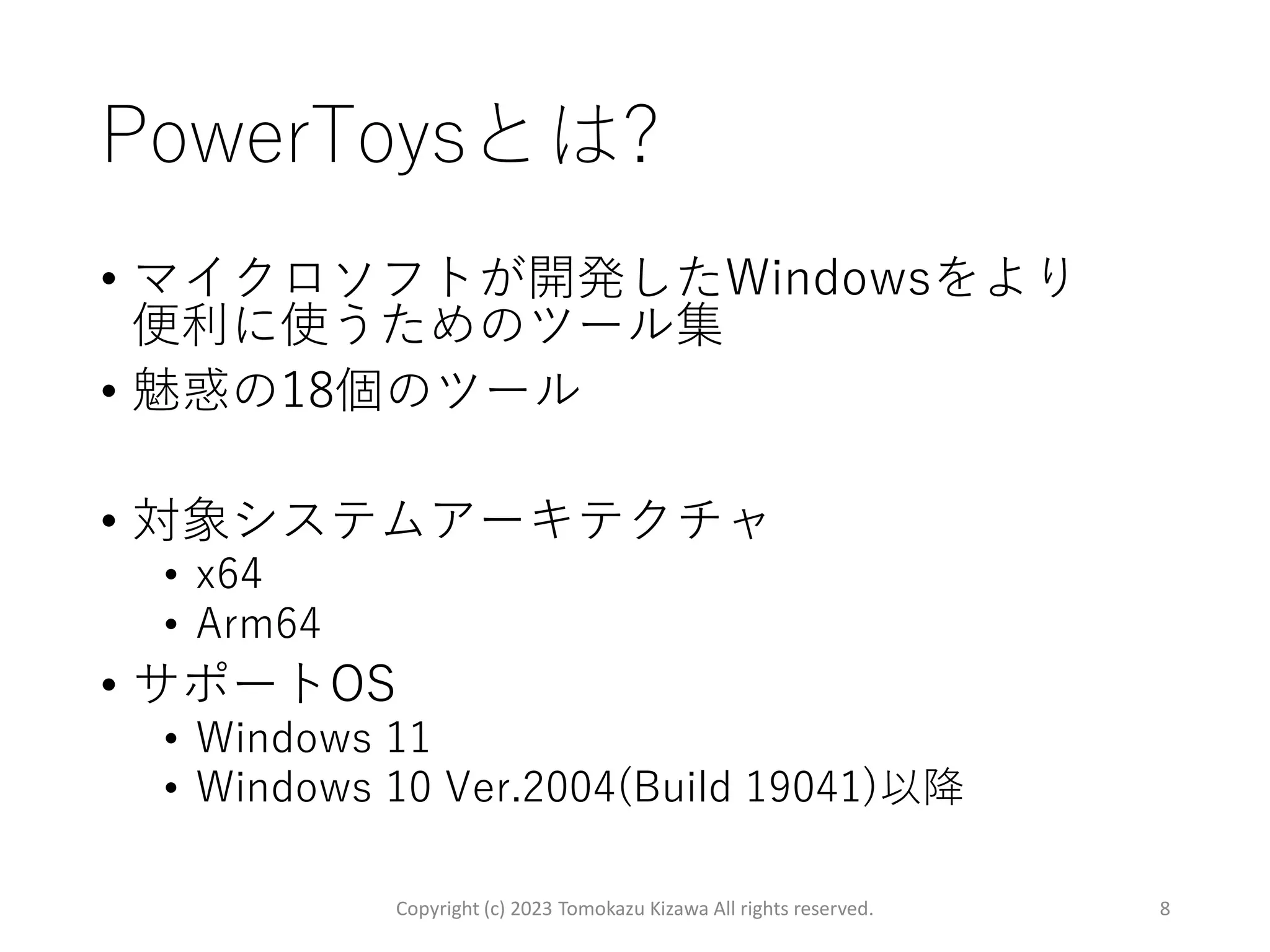 PowerToysとは?

• マイクロソフトが開発したWindowsをより便利に使うためのツール集
• 魅惑の18個のツール

• 対象システムアーキテクチャ
  • x64
  • Arm64
• サポートOS
  • Windows 11
  • Windows 10 Ver.2004(Build 19041)以降

Copyright (c) 2023 Tomokazu Kizawa All rights reserved. 8